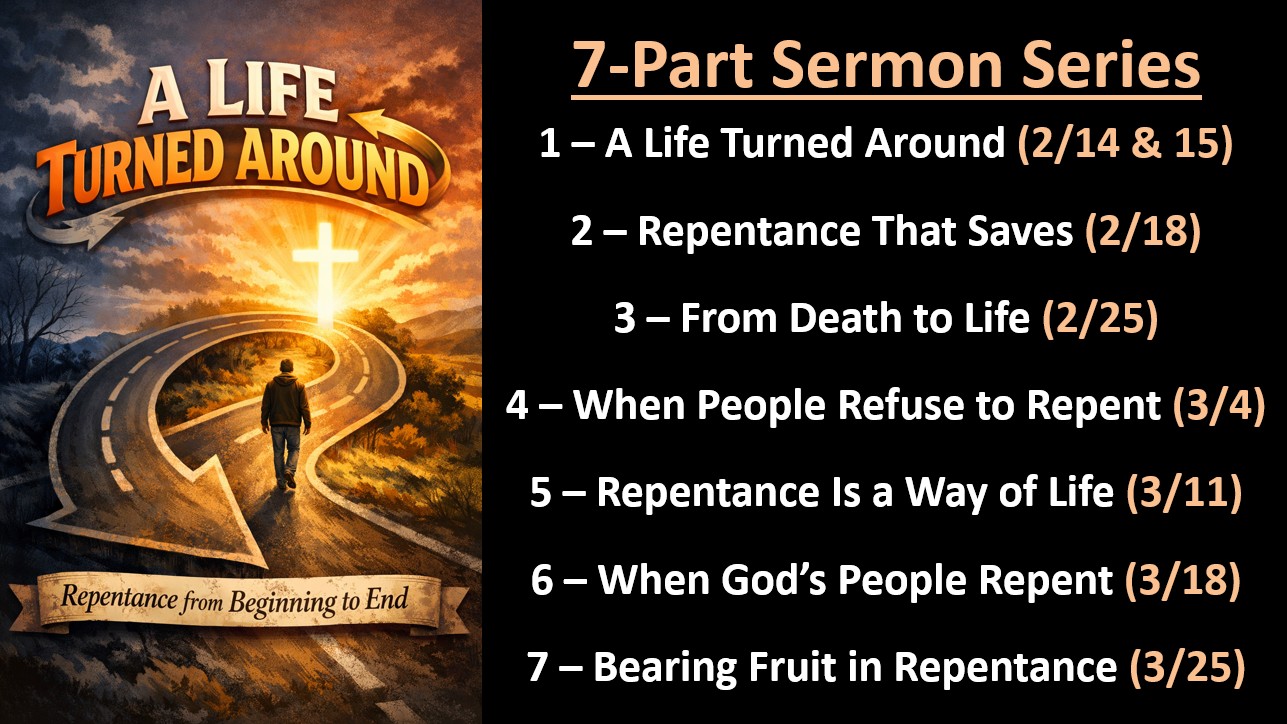 A LIFE TURNED AROUND

Repentance from Beginning to End

7-Part Sermon Series

1 – A Life Turned Around (2/14 & 15)

2 – Repentance That Saves (2/18)

3 – From Death to Life (2/25)

4 – When People Refuse to Repent (3/4)

5 – Repentance Is a Way of Life (3/11)

6 – When God's People Repent (3/18)

7 – Bearing Fruit in Repentance (3/25)